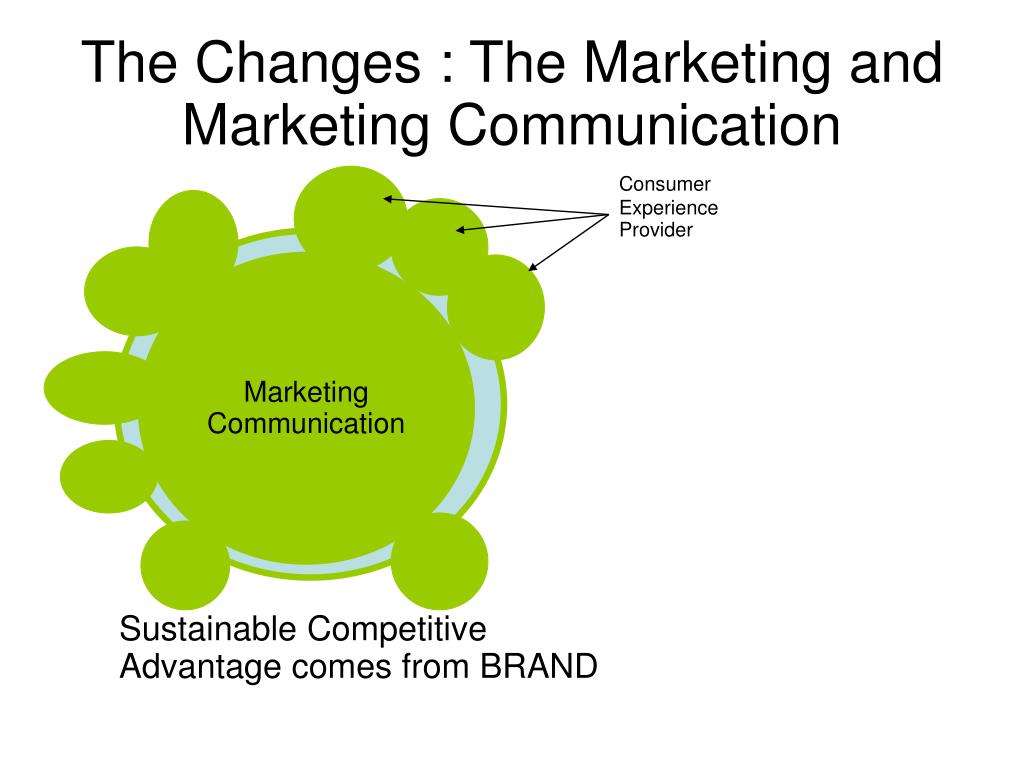 The Changes : The Marketing and Marketing Communication

Consumer Experience Provider

Marketing Communication

Sustainable Competitive Advantage comes from BRAND